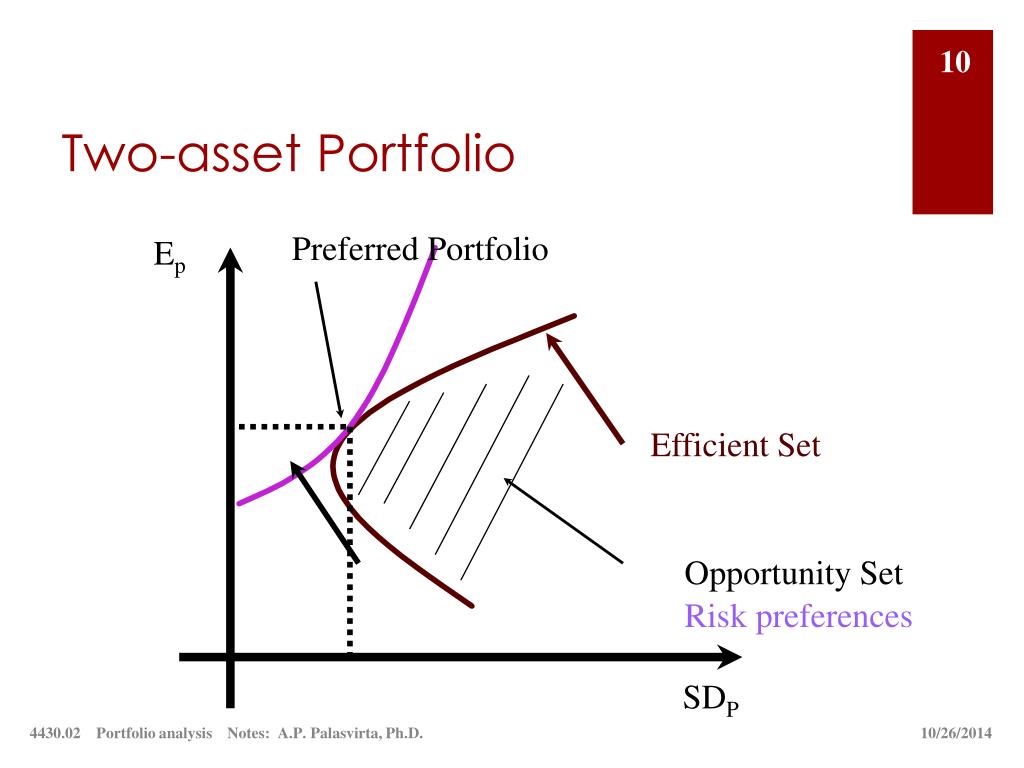 10

Two-asset Portfolio

$E_p$

Preferred Portfolio

Efficient Set

Opportunity Set

Risk preferences

$SD_P$

4430.02 Portfolio analysis Notes: A.P. Palasvirta, Ph.D.

10/26/2014